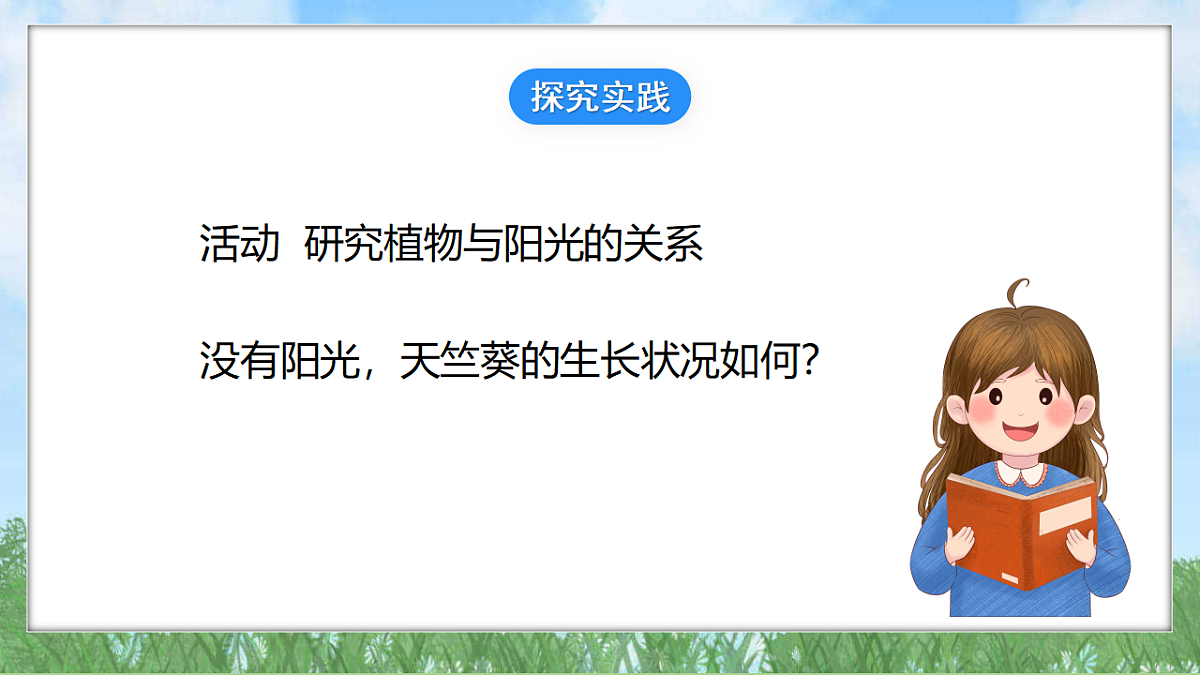 探究实践

活动 研究植物与阳光的关系

没有阳光，天竺葵的生长状况如何?